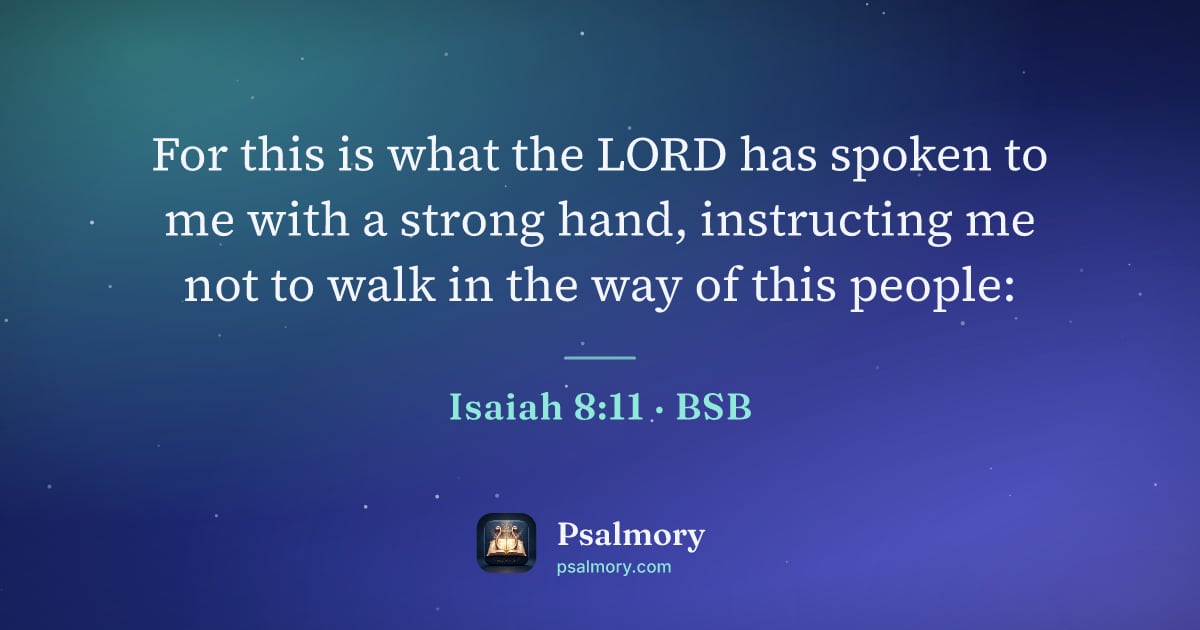 For this is what the LORD has spoken to me with a strong hand, instructing me not to walk in the way of this people:

Isaiah 8:11 · BSB

Psalmory
psalmory.com